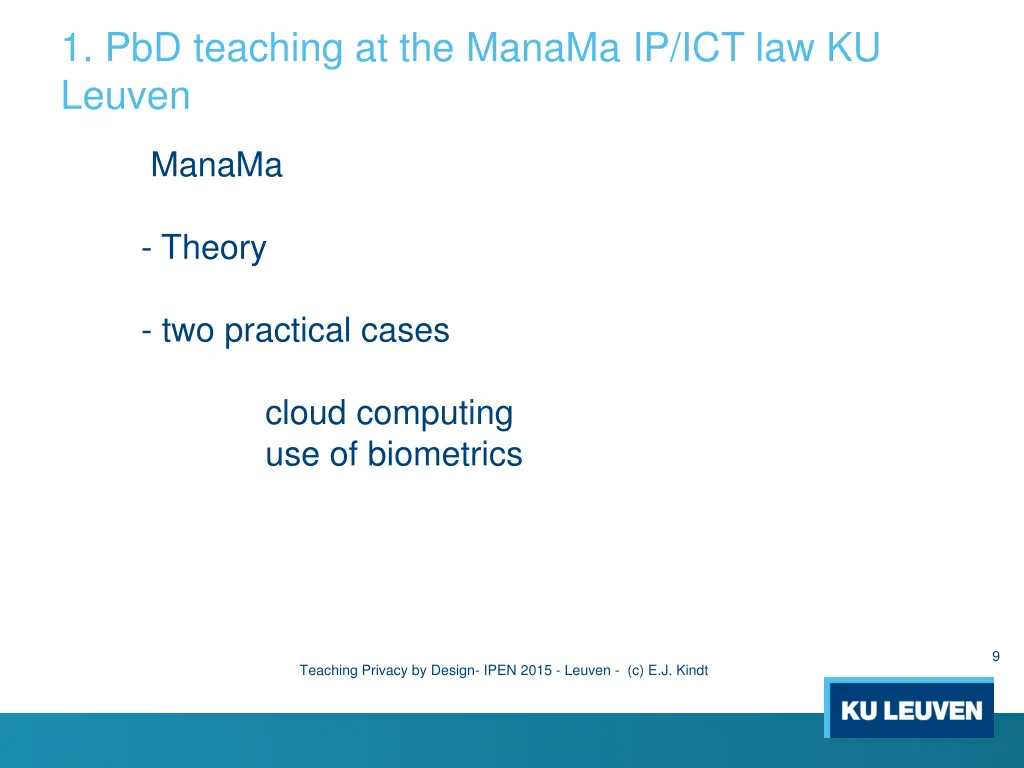 1. PbD teaching at the ManaMa IP/ICT law KU Leuven

ManaMa

- Theory

- two practical cases

cloud computing
use of biometrics

9

Teaching Privacy by Design- IPEN 2015 - Leuven - (c) E.J. Kindt

KU LEUVEN